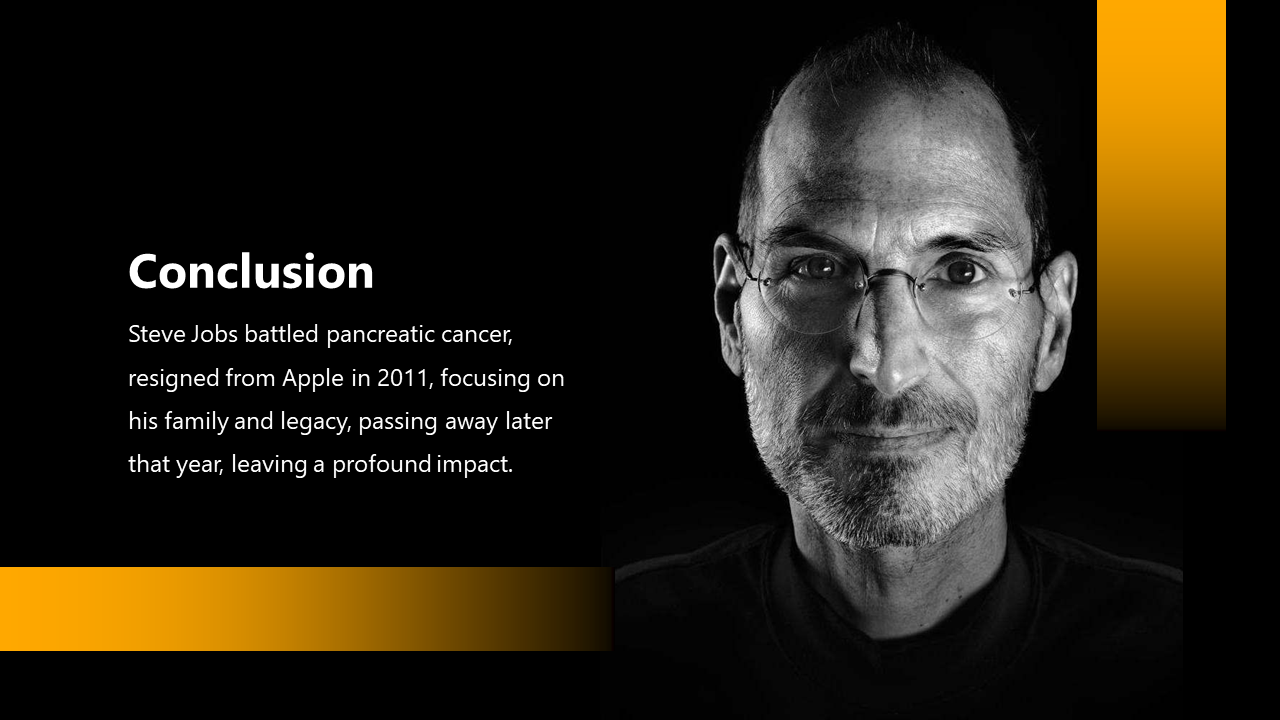 Conclusion

Steve Jobs battled pancreatic cancer, resigned from Apple in 2011, focusing on his family and legacy, passing away later that year, leaving a profound impact.